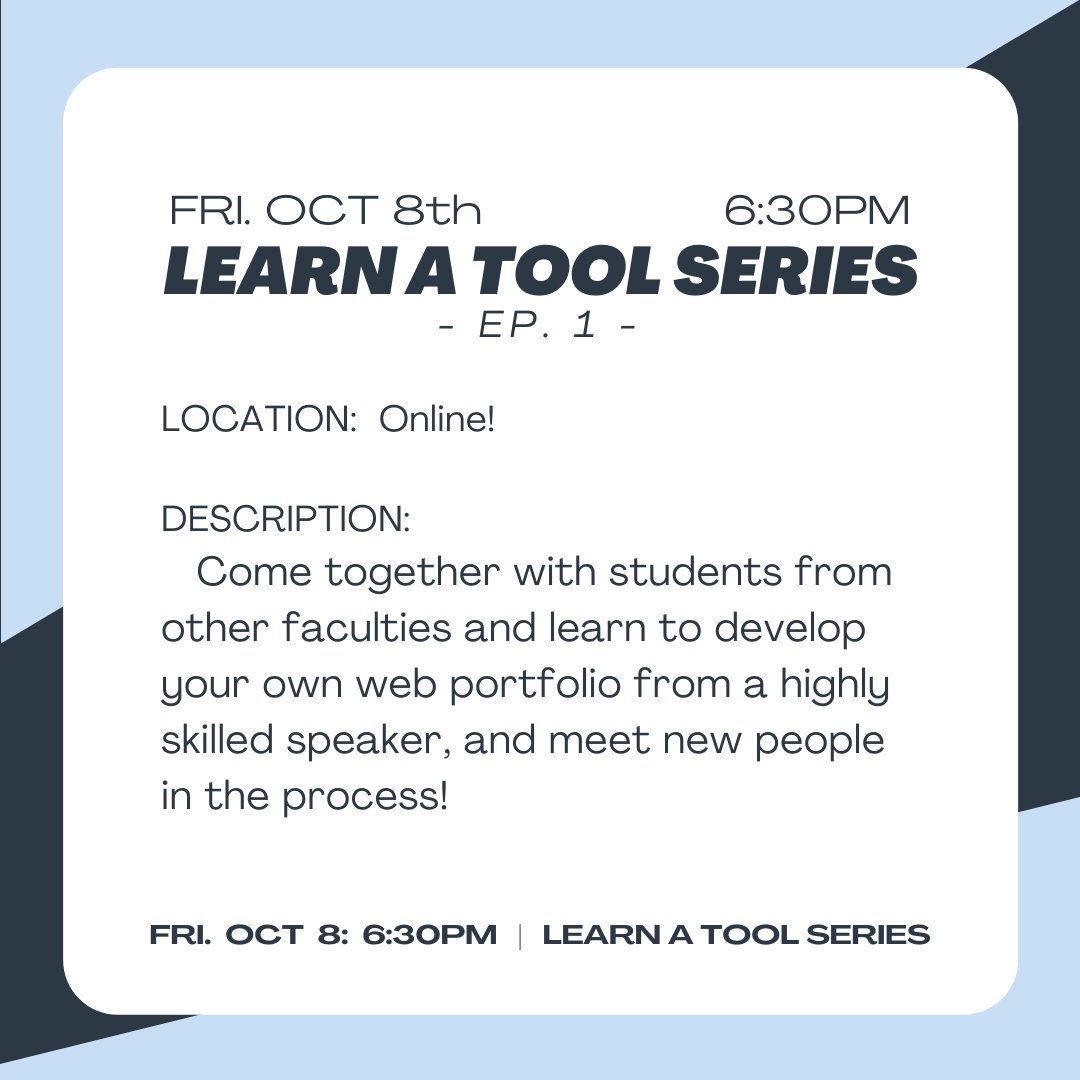 FRI. OCT 8th 6:30PM
LEARN A TOOL SERIES
- EP. 1 -

LOCATION: Online!

DESCRIPTION:
Come together with students from other faculties and learn to develop your own web portfolio from a highly skilled speaker, and meet new people in the process!

FRI. OCT 8: 6:30PM | LEARN A TOOL SERIES